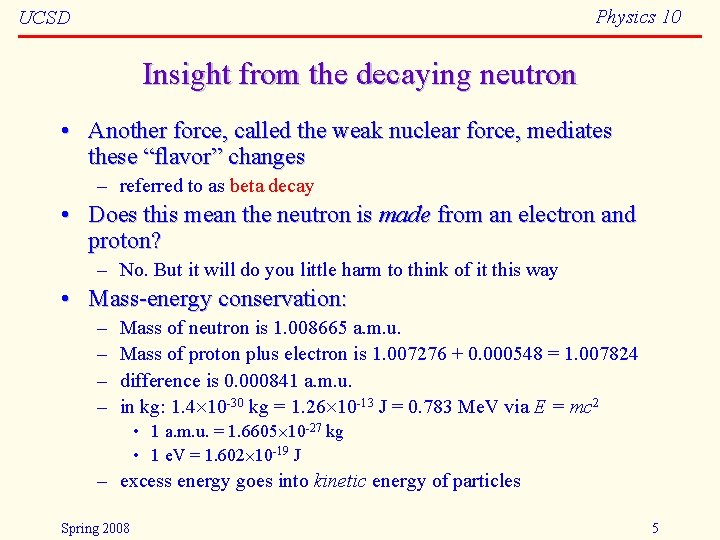 UCSD

Physics 10

Insight from the decaying neutron

• Another force, called the weak nuclear force, mediates these “flavor” changes
– referred to as beta decay
• Does this mean the neutron is made from an electron and proton?
– No. But it will do you little harm to think of it this way
• Mass-energy conservation:
– Mass of neutron is 1.008665 a.m.u.
– Mass of proton plus electron is 1.007276 + 0.000548 = 1.007824
– difference is 0.000841 a.m.u.
– in kg: $1.4\times10^{-30}$ kg = $1.26\times10^{-13}$ J = 0.783 MeV via $E = mc^2$
• 1 a.m.u. = $1.6605\times10^{-27}$ kg
• 1 eV = $1.602\times10^{-19}$ J
– excess energy goes into kinetic energy of particles

Spring 2008

5